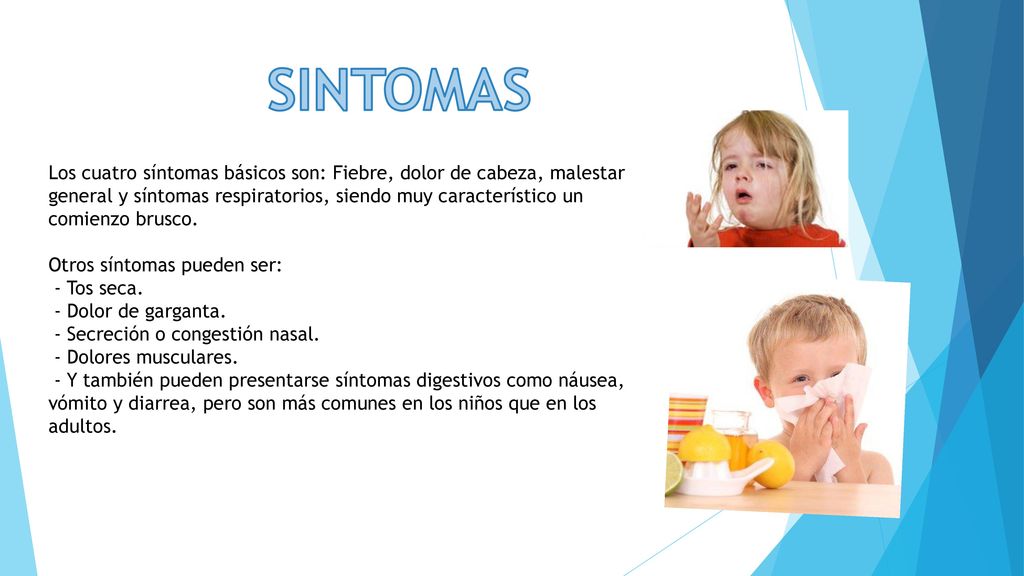 SINTOMAS

Los cuatro síntomas básicos son: Fiebre, dolor de cabeza, malestar general y síntomas respiratorios, siendo muy característico un comienzo brusco.

Otros síntomas pueden ser:
- Tos seca.
- Dolor de garganta.
- Secreción o congestión nasal.
- Dolores musculares.
- Y también pueden presentarse síntomas digestivos como náusea, vómito y diarrea, pero son más comunes en los niños que en los adultos.